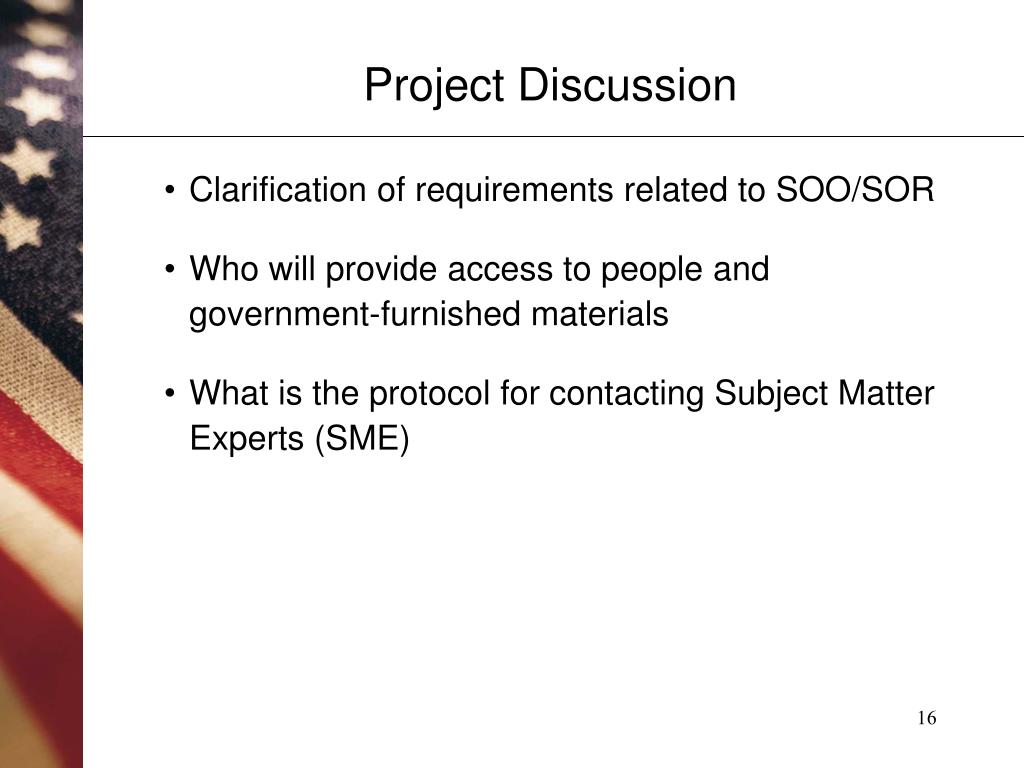 Project Discussion

• Clarification of requirements related to SOO/SOR

• Who will provide access to people and government-furnished materials

• What is the protocol for contacting Subject Matter Experts (SME)

16